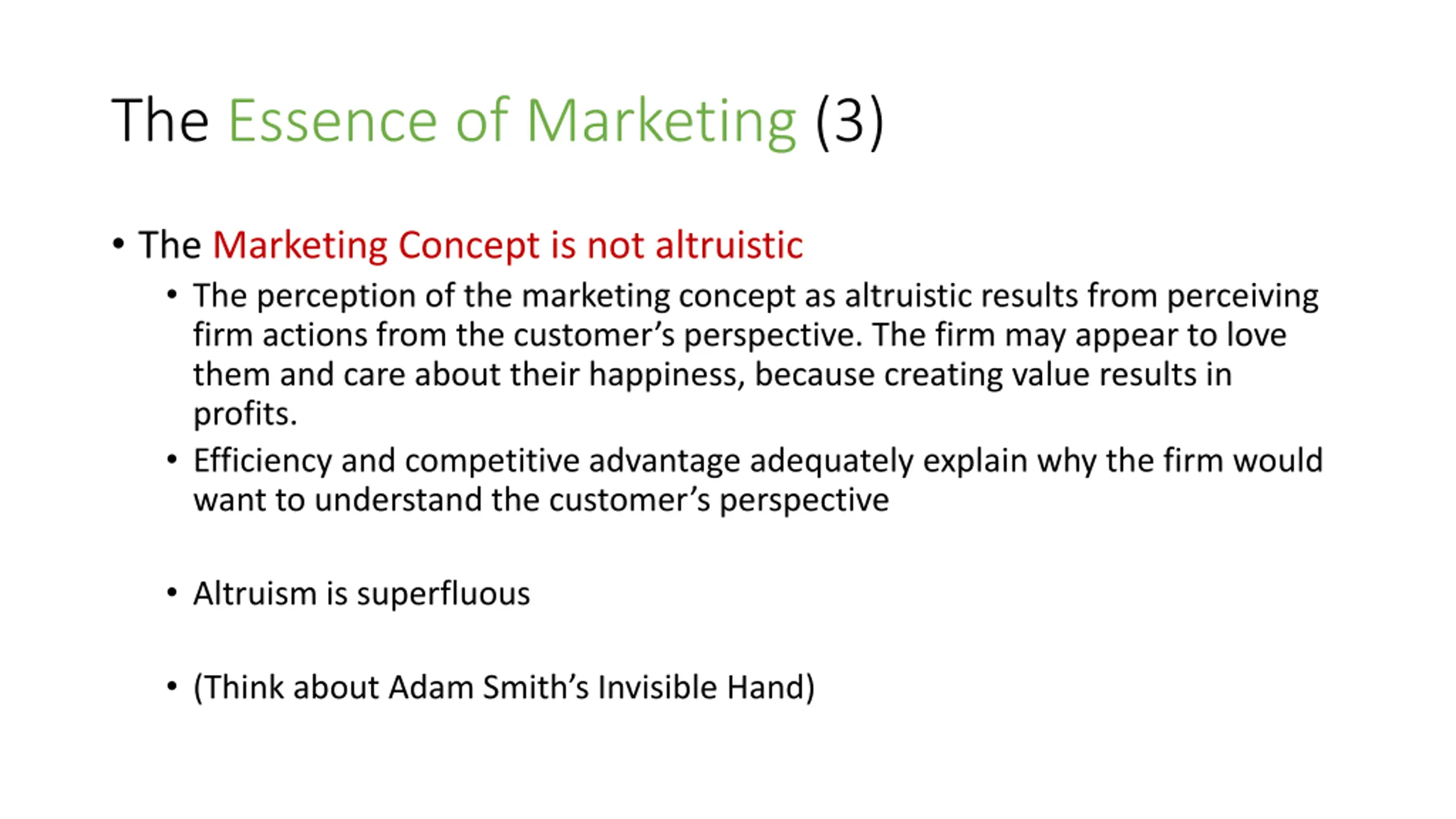 The Essence of Marketing (3)

• The Marketing Concept is not altruistic

• The perception of the marketing concept as altruistic results from perceiving firm actions from the customer’s perspective. The firm may appear to love them and care about their happiness, because creating value results in profits.

• Efficiency and competitive advantage adequately explain why the firm would want to understand the customer’s perspective

• Altruism is superfluous

• (Think about Adam Smith’s Invisible Hand)